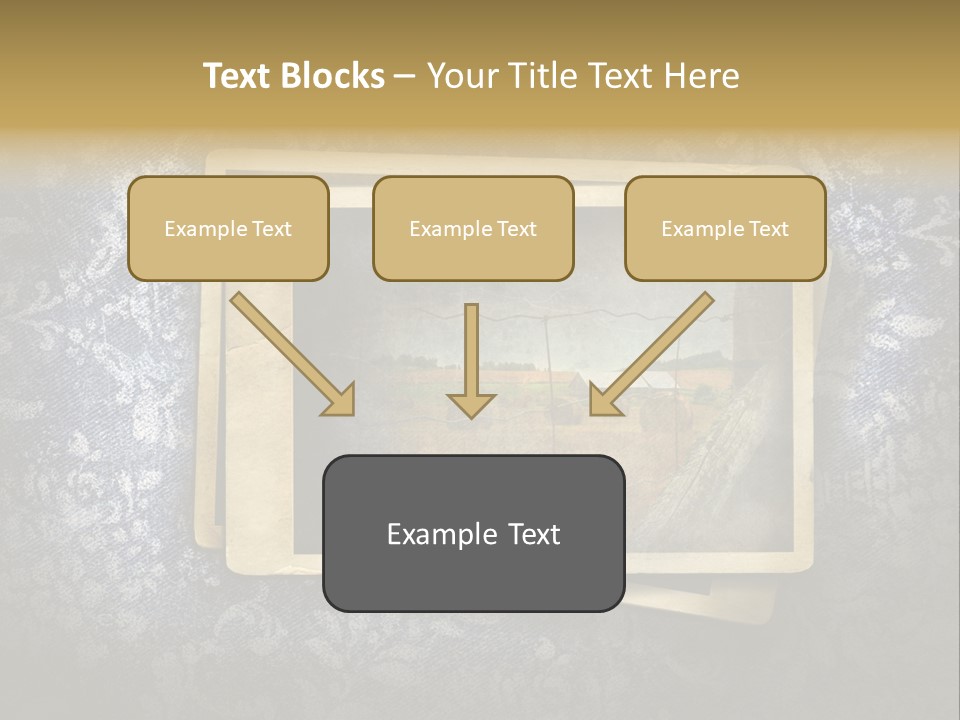 Text Blocks – Your Title Text Here

Example Text

Example Text

Example Text

Example Text